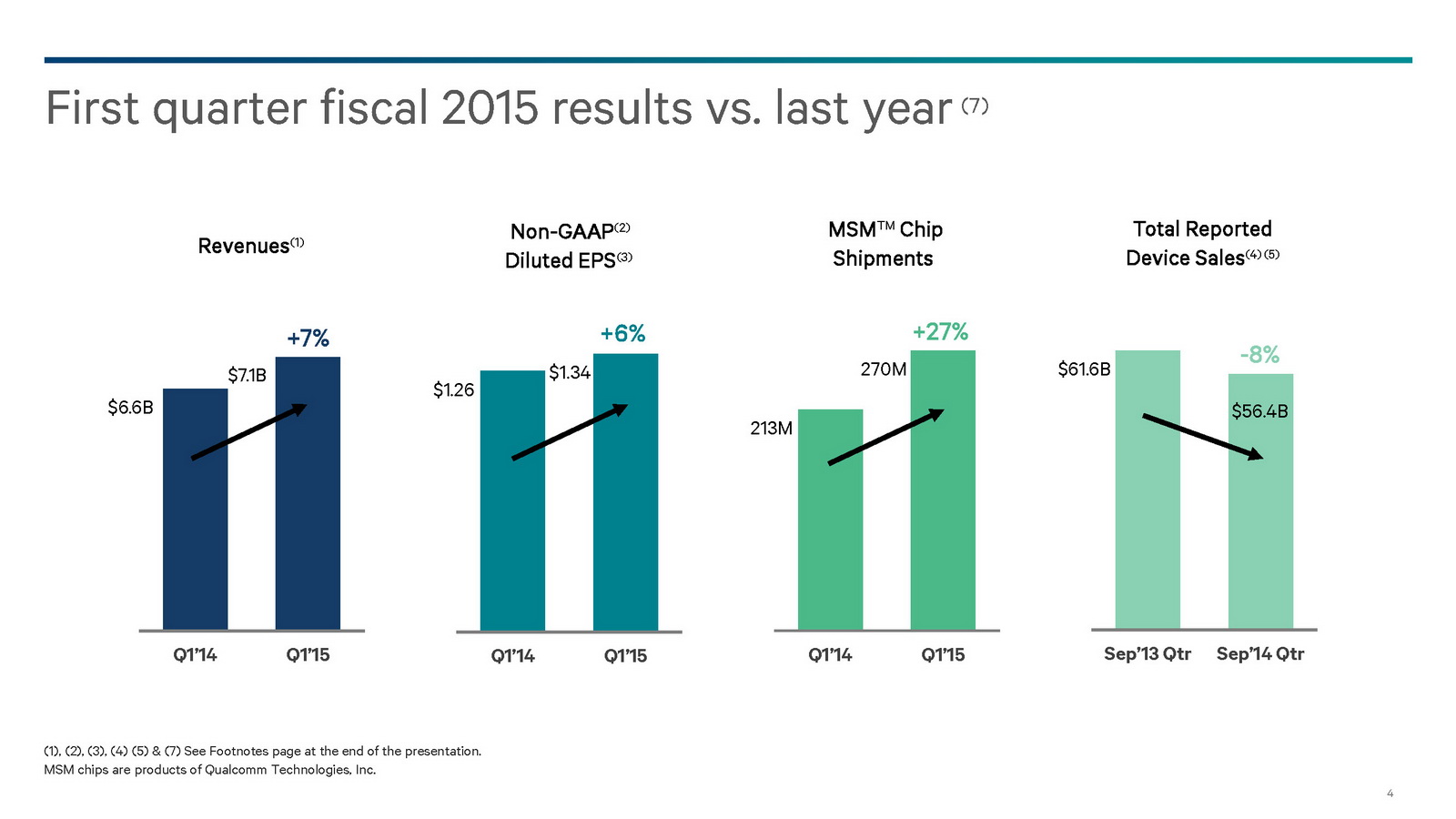 First quarter fiscal 2015 results vs. last year $^{(7)}$

Revenues$^{(1)}$

+7%

$6.6B

$7.1B

Q1'14

Q1'15

Non-GAAP$^{(2)}$ Diluted EPS$^{(3)}$

+6%

$1.26

$1.34

Q1'14

Q1'15

MSM$^{TM}$ Chip Shipments

+27%

213M

270M

Q1'14

Q1'15

Total Reported Device Sales$^{(4)(5)}$

-8%

$61.6B

$56.4B

Sep'13 Qtr

Sep'14 Qtr

(1), (2), (3), (4) (5) & (7) See Footnotes page at the end of the presentation.
MSM chips are products of Qualcomm Technologies, Inc.

4